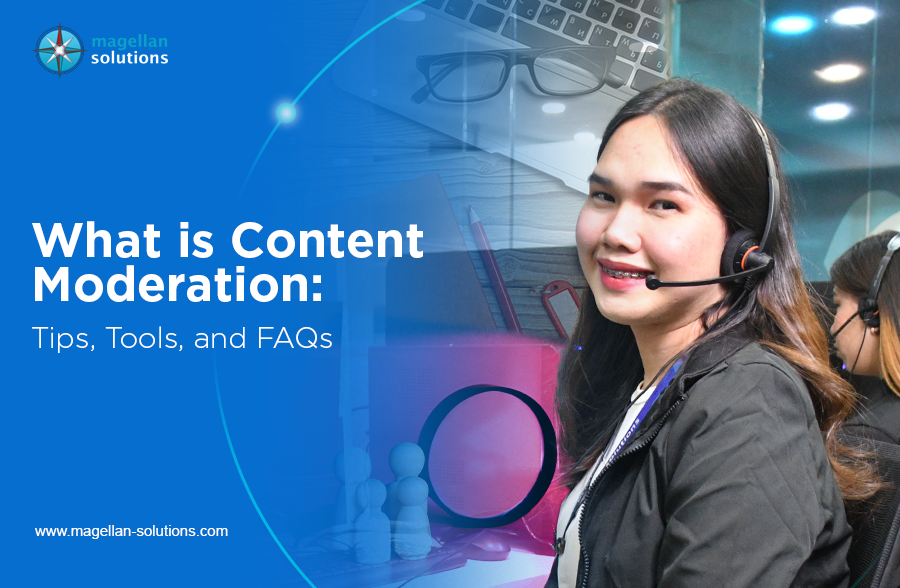 magellan solutions

What is Content Moderation:
Tips, Tools, and FAQs

www.magellan-solutions.com